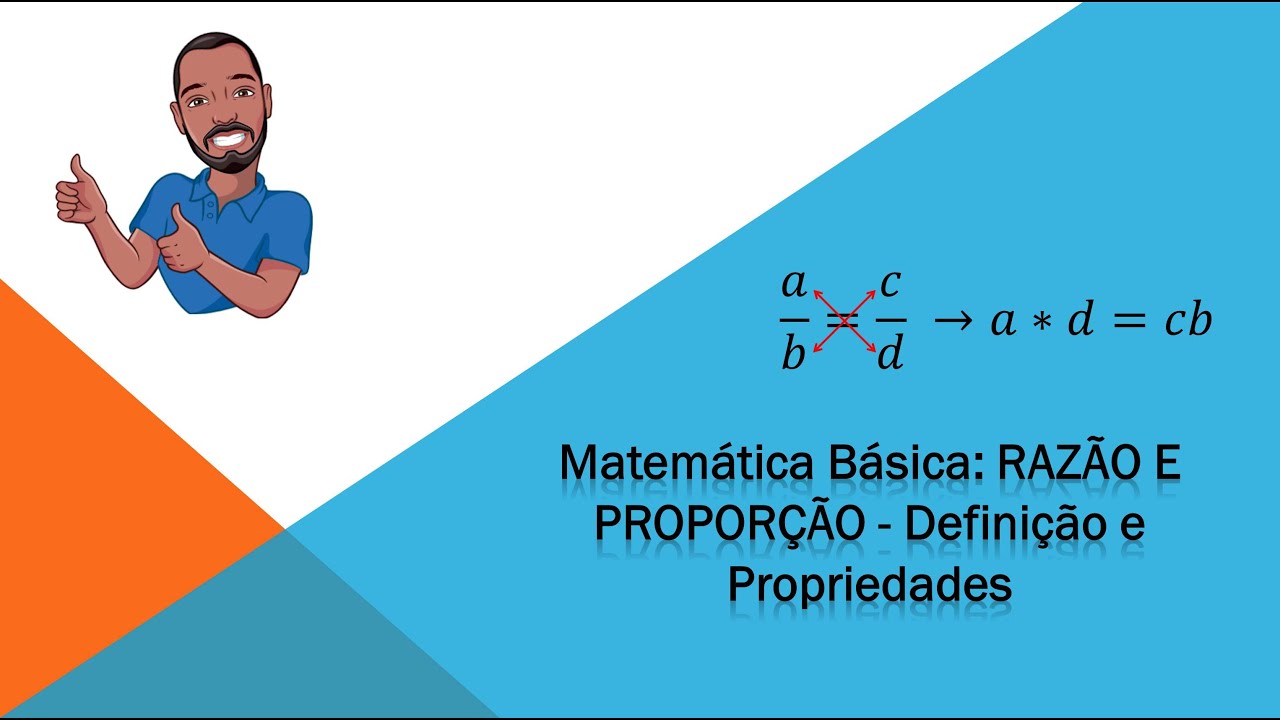 $\frac{a}{b} = \frac{c}{d} \rightarrow a * d = cb$

Matemática Básica: RAZÃO E PROPORÇÃO - Definição e Propriedades